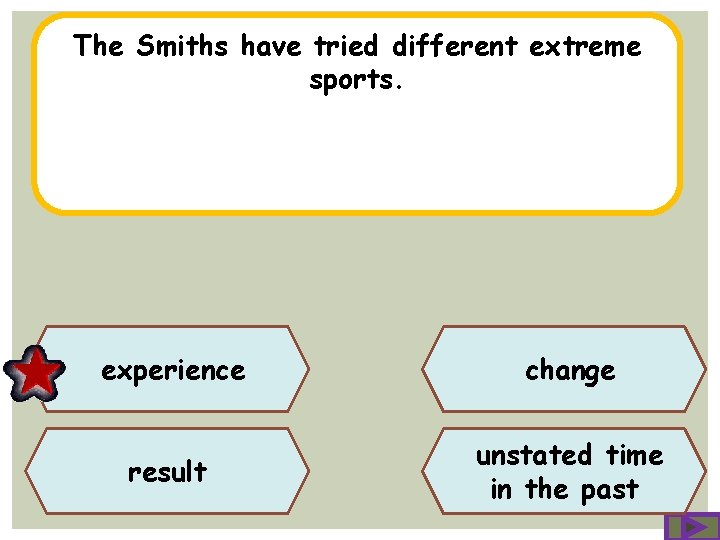 The Smiths have tried different extreme sports.

experience

change

result

unstated time in the past